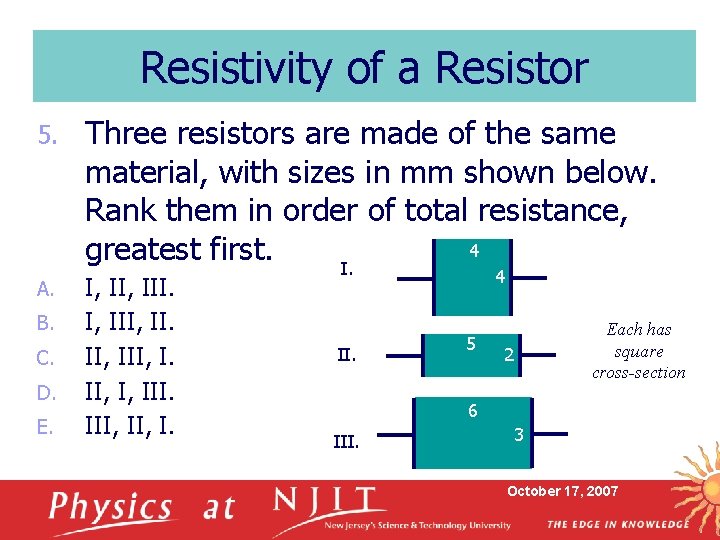 Resistivity of a Resistor

5. Three resistors are made of the same material, with sizes in mm shown below. Rank them in order of total resistance, greatest first.

A. I, II, III.
B. I, III, II.
C. II, III, I.
D. II, I, III.
E. III, II, I.

I.
4
4

II.
5
2

III.
6
3

Each has square cross-section

Physics at NJIT
New Jersey's Science & Technology University
October 17, 2007
THE EDGE IN KNOWLEDGE